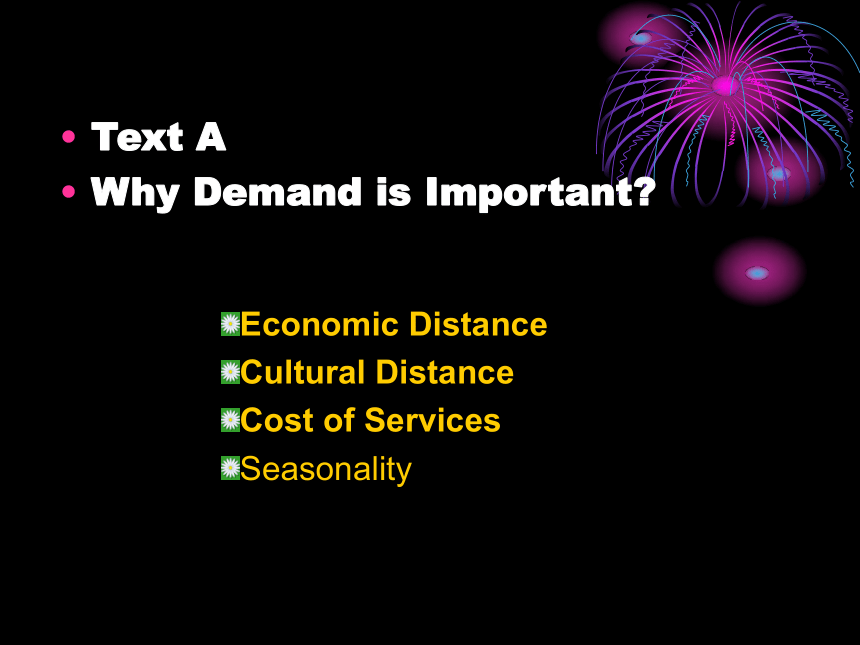 • Text A
• Why Demand is Important?

Economic Distance
Cultural Distance
Cost of Services
Seasonality